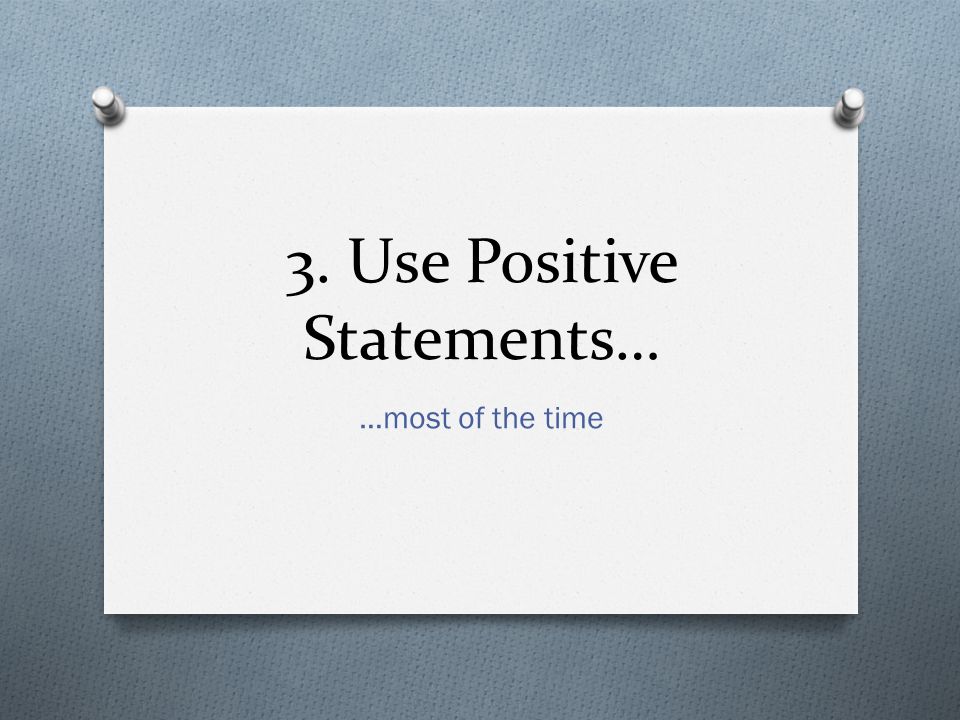 3. Use Positive Statements…

…most of the time